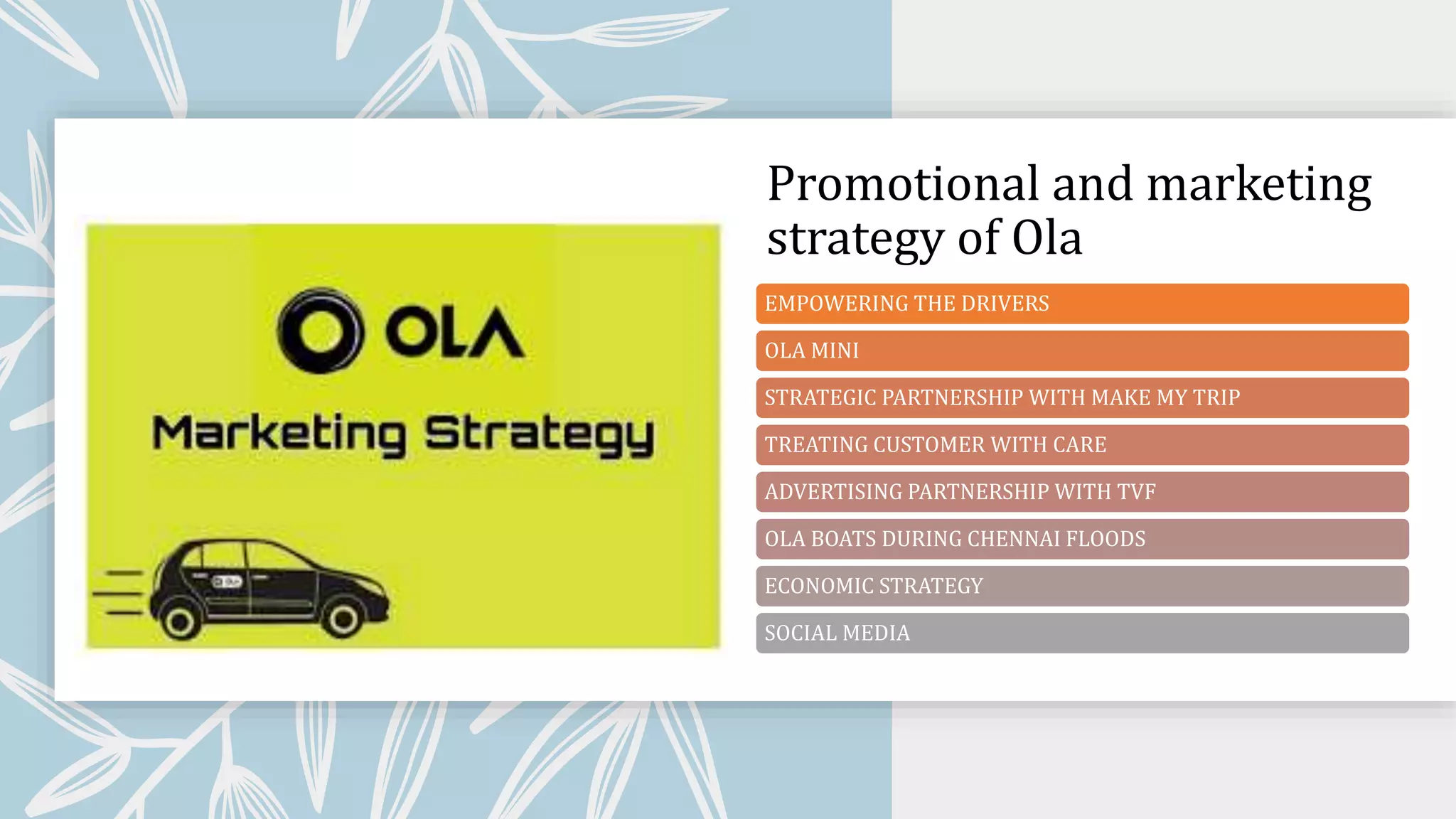 OLA

Marketing Strategy

Promotional and marketing strategy of Ola

EMPOWERING THE DRIVERS

OLA MINI

STRATEGIC PARTNERSHIP WITH MAKE MY TRIP

TREATING CUSTOMER WITH CARE

ADVERTISING PARTNERSHIP WITH TVF

OLA BOATS DURING CHENNAI FLOODS

ECONOMIC STRATEGY

SOCIAL MEDIA